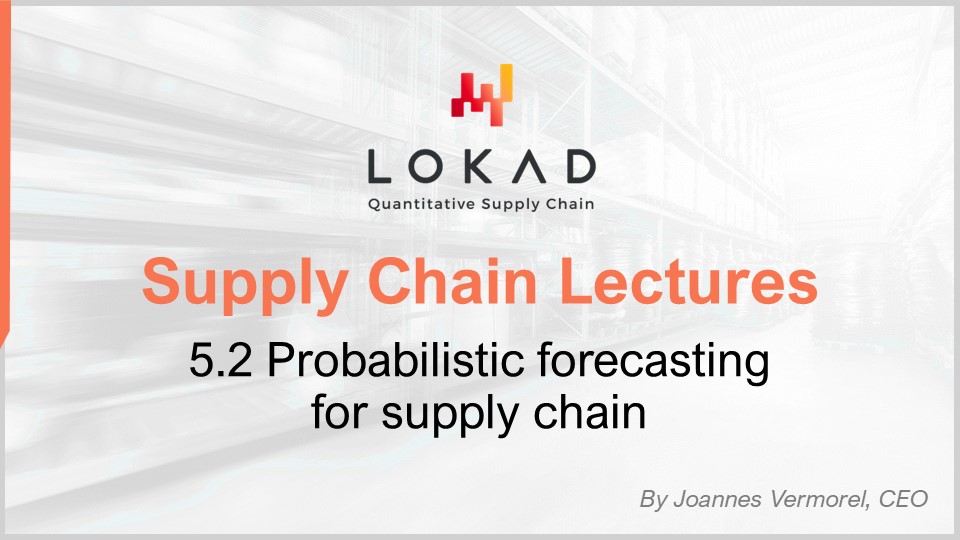 LOKAD
Quantitative Supply Chain

Supply Chain Lectures

5.2 Probabilistic forecasting for supply chain

By Joannes Vermorel, CEO